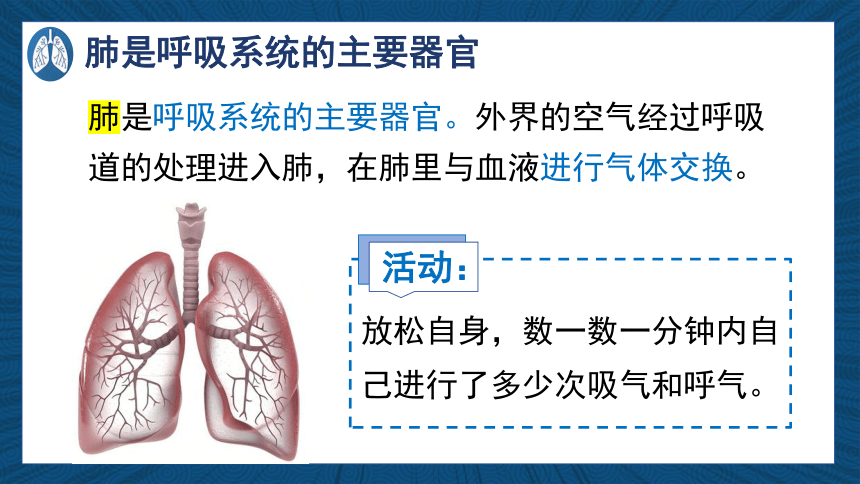 肺是呼吸系统的主要器官

肺是呼吸系统的主要器官。外界的空气经过呼吸道的处理进入肺，在肺里与血液进行气体交换。

活动：

放松自身，数一数一分钟内自己进行了多少次吸气和呼气。